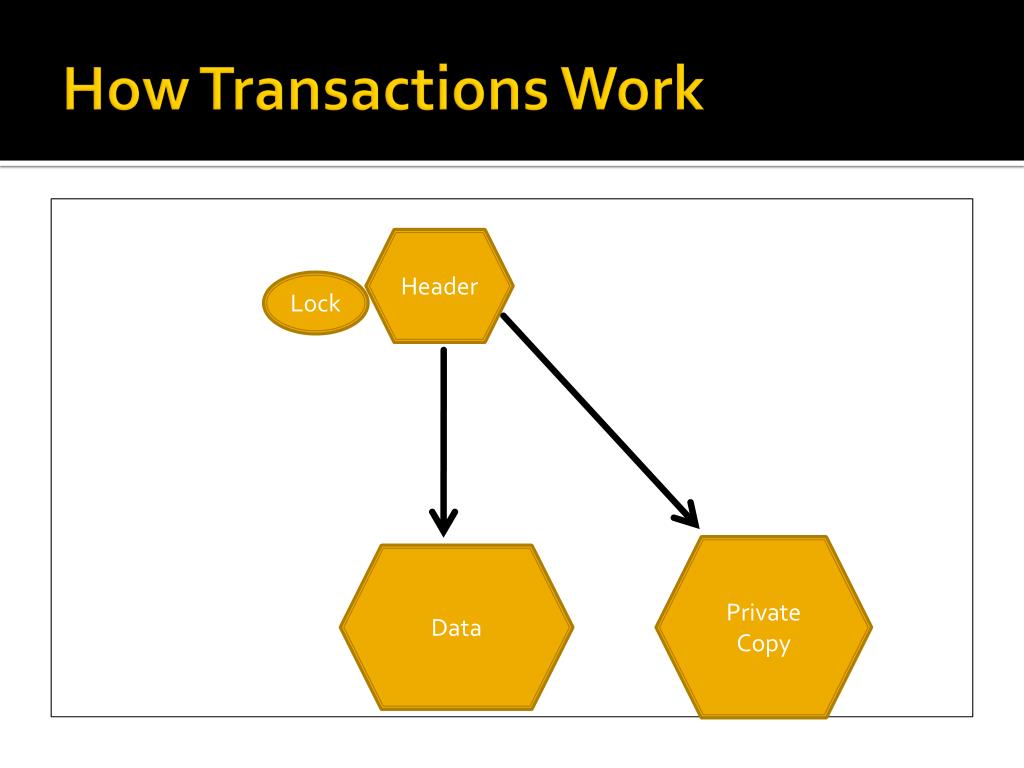 How Transactions Work

Lock

Header

Data

Private Copy